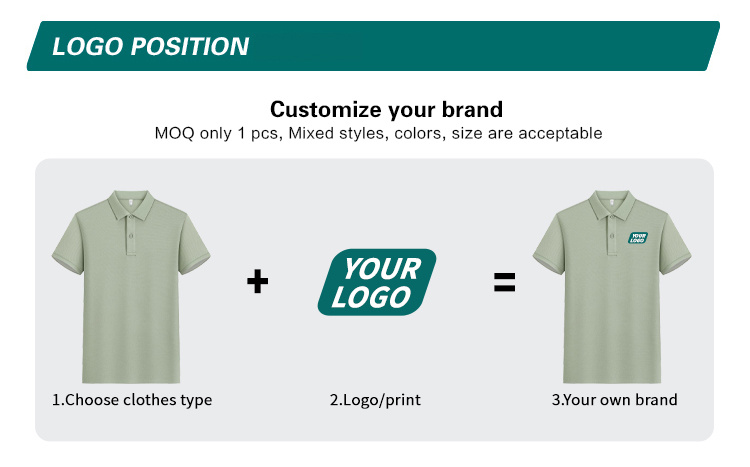 LOGO POSITION

Customize your brand
MOQ only 1 pcs, Mixed styles, colors, size are acceptable

+

YOUR LOGO

=

YOUR LOGO

1.Choose clothes type

2.Logo/print

3.Your own brand